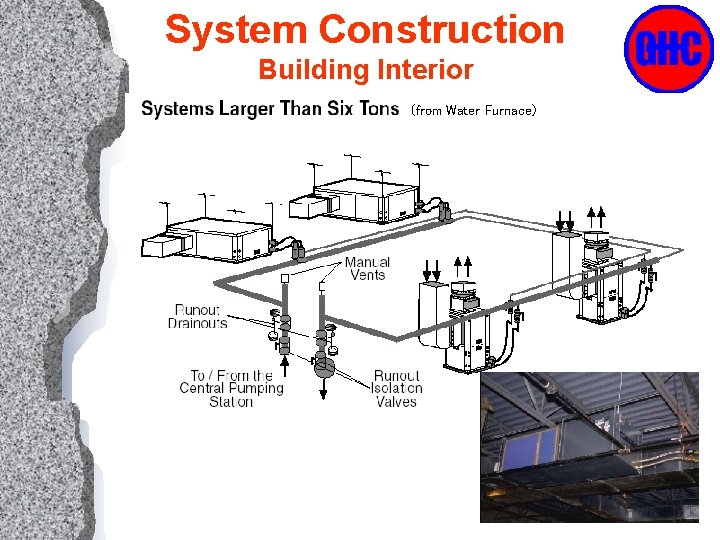 System Construction
Building Interior

GHC

Systems Larger Than Six Tons (from Water Furnace)

Manual Vents

Runout Drainouts

To / From the Central Pumping Station

Runout Isolation Valves